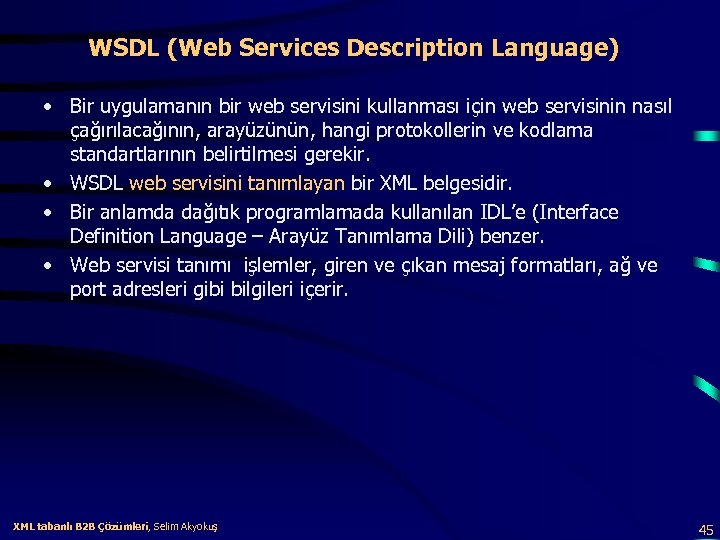 WSDL (Web Services Description Language)

• Bir uygulamanın bir web servisini kullanması için web servisinin nasıl çağırılacağının, arayüzünün, hangi protokollerin ve kodlama standartlarının belirtilmesi gerekir.

• WSDL web servisini tanımlayan bir XML belgesidir.

• Bir anlamda dağıtık programlamada kullanılan IDL'e (Interface Definition Language – Arayüz Tanımlama Dili) benzer.

• Web servisi tanımı işlemler, giren ve çıkan mesaj formatları, ağ ve port adresleri gibi bilgileri içerir.

XML tabanlı B2B Çözümleri, Selim Akyokuş

45